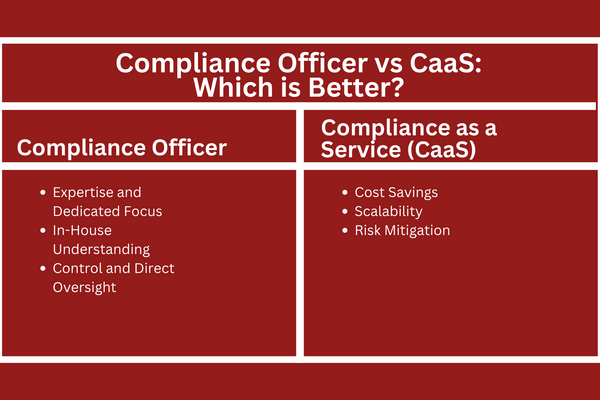 Compliance Officer vs CaaS: Which is Better?

Compliance Officer

- Expertise and Dedicated Focus
- In-House Understanding
- Control and Direct Oversight

Compliance as a Service (CaaS)

- Cost Savings
- Scalability
- Risk Mitigation